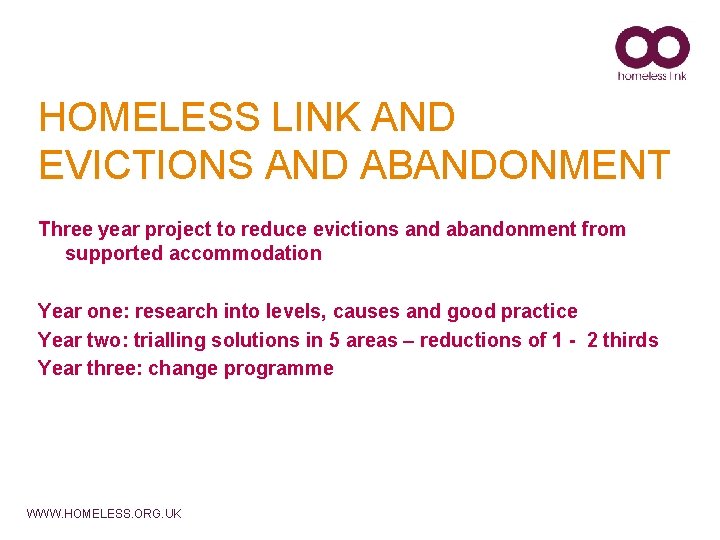 homeless link

HOMELESS LINK AND EVICTIONS AND ABANDONMENT

Three year project to reduce evictions and abandonment from supported accommodation

Year one: research into levels, causes and good practice
Year two: trialling solutions in 5 areas – reductions of 1 - 2 thirds
Year three: change programme

WWW.HOMELESS.ORG.UK